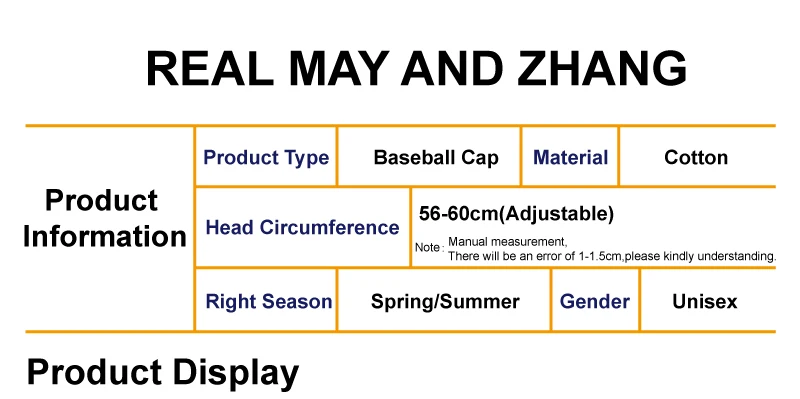 REAL MAY AND ZHANG

| Product Information | Product Type | Baseball Cap | Material | Cotton |
|---|---|---|---|---|
| | Head Circumference | 56-60cm(Adjustable) Note: Manual measurement, There will be an error of 1-1.5cm,please kindly understanding. | | |
| | Right Season | Spring/Summer | Gender | Unisex |

Product Display